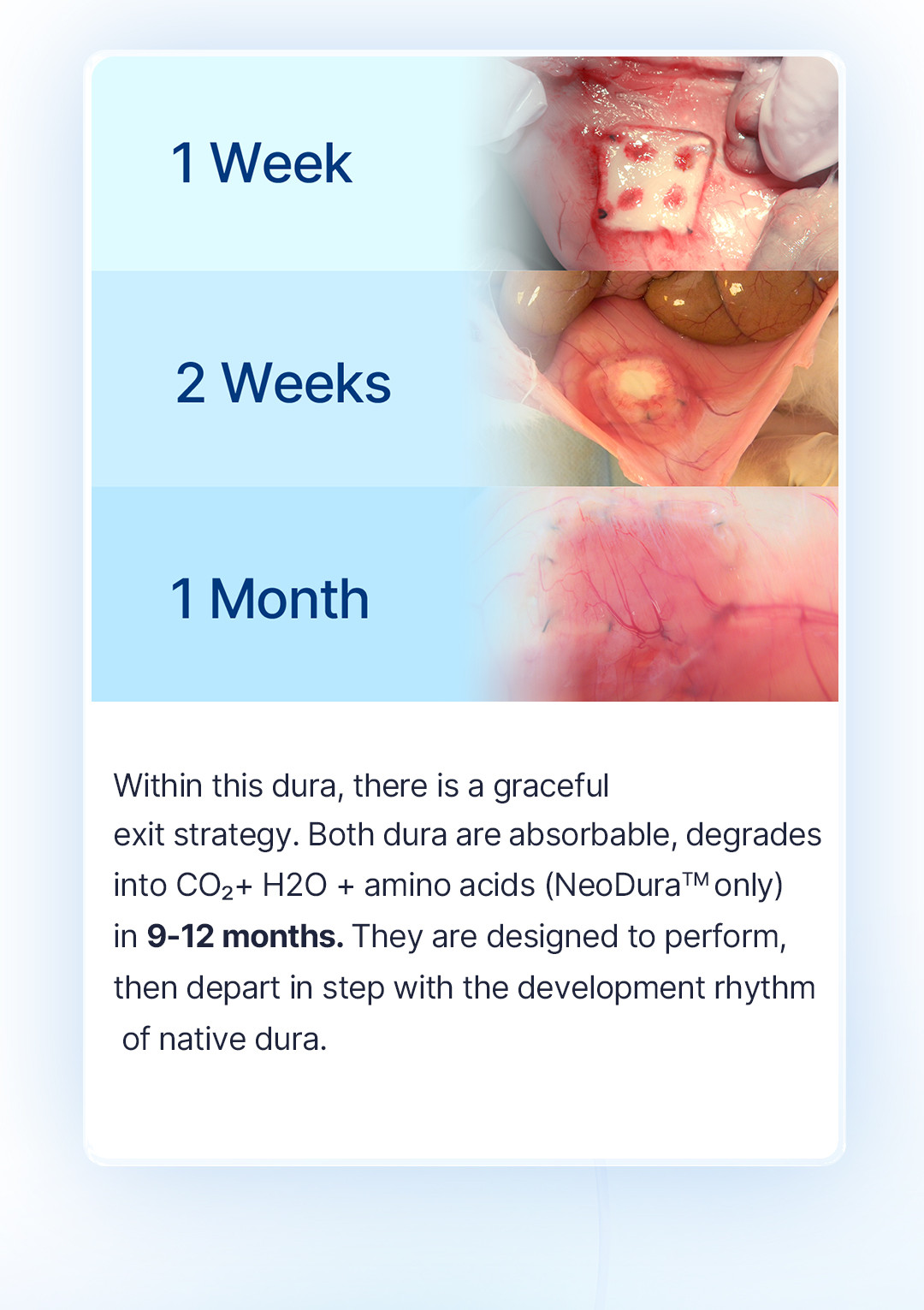 1 Week

2 Weeks

1 Month

Within this dura, there is a graceful exit strategy. Both dura are absorbable, degrades into $CO_2$+ H2O + amino acids (NeoDura™ only) in **9-12 months.** They are designed to perform, then depart in step with the development rhythm of native dura.